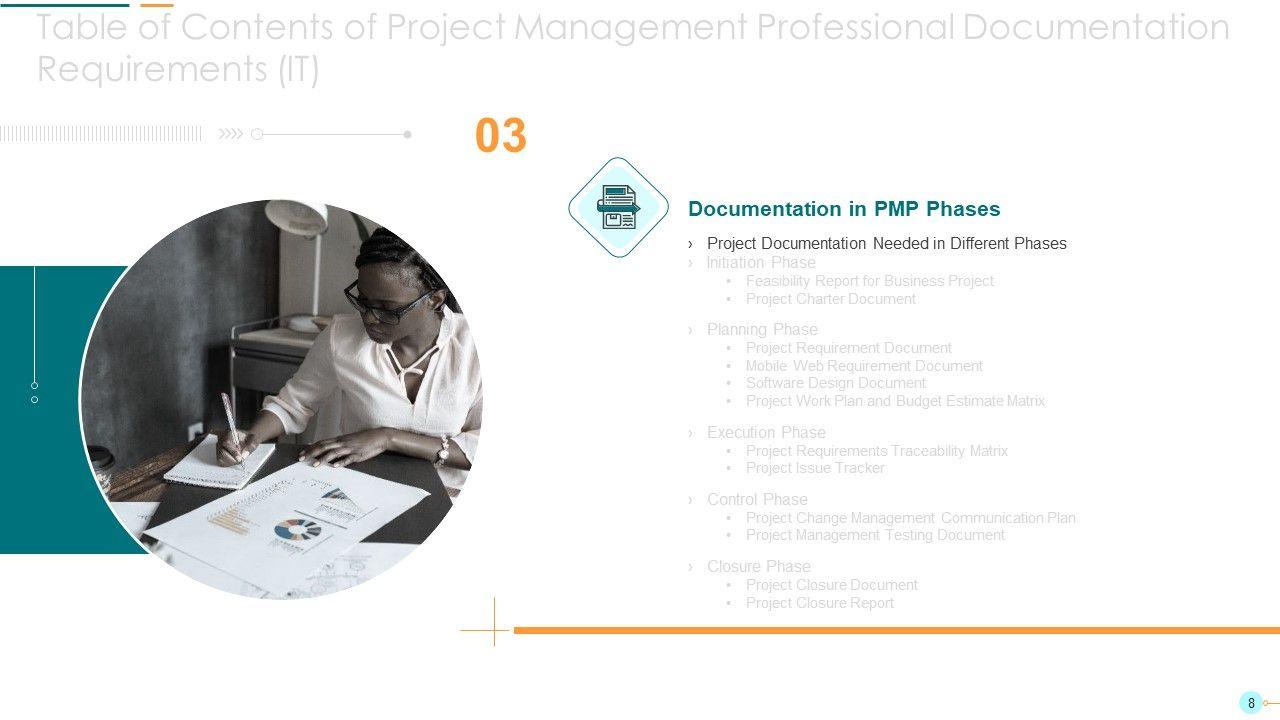 Table of Contents of Project Management Professional Documentation Requirements (IT)

03

Documentation in PMP Phases

› Project Documentation Needed in Different Phases
› Initiation Phase
• Feasibility Report for Business Project
• Project Charter Document

› Planning Phase
• Project Requirement Document
• Mobile Web Requirement Document
• Software Design Document
• Project Work Plan and Budget Estimate Matrix

› Execution Phase
• Project Requirements Traceability Matrix
• Project Issue Tracker

› Control Phase
• Project Change Management Communication Plan
• Project Management Testing Document

› Closure Phase
• Project Closure Document
• Project Closure Report

8